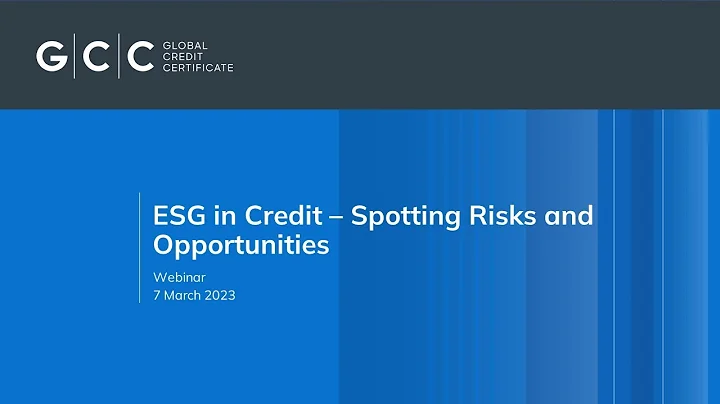 G|C|C GLOBAL CREDIT CERTIFICATE

ESG in Credit – Spotting Risks and Opportunities

Webinar
7 March 2023